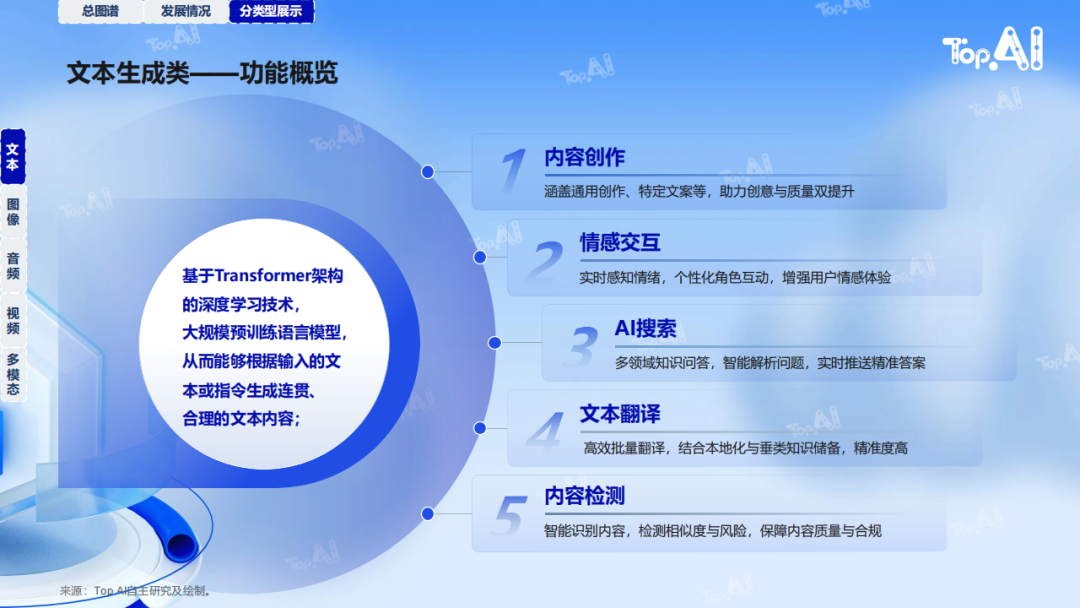 总图谱 发展情况 分类型展示

Top.AI

文本生成类——功能概览

文本

图像

音频

视频

多模态

基于Transformer架构的深度学习技术，大规模预训练语言模型，从而能够根据输入的文本或指令生成连贯、合理的文本内容；

1 内容创作
涵盖通用创作、特定文案等，助力创意与质量双提升

2 情感交互
实时感知情绪，个性化角色互动，增强用户情感体验

3 AI搜索
多领域知识问答，智能解析问题，实时推送精准答案

4 文本翻译
高效批量翻译，结合本地化与垂类知识储备，精准度高

5 内容检测
智能识别内容，检测相似度与风险，保障内容质量与合规

来源：Top AI自主研究及绘制。